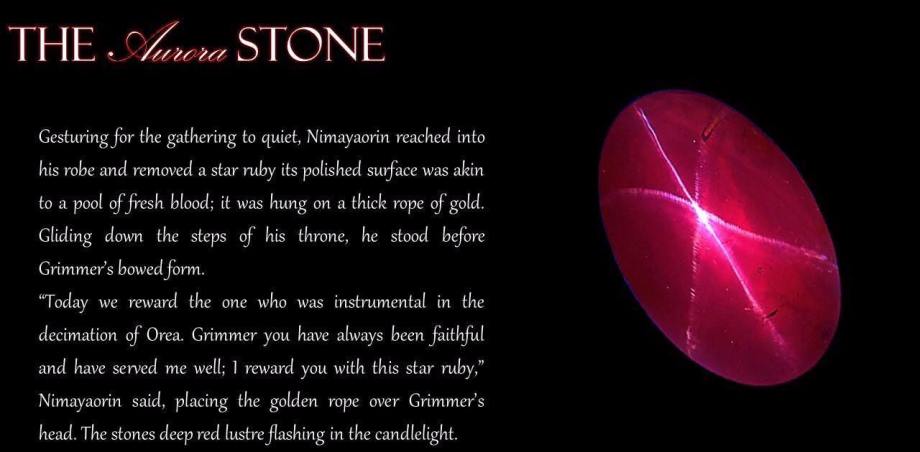 THE Aurora STONE

Gesturing for the gathering to quiet, Nimayaorin reached into his robe and removed a star ruby its polished surface was akin to a pool of fresh blood; it was hung on a thick rope of gold. Gliding down the steps of his throne, he stood before Grimmer's bowed form.

"Today we reward the one who was instrumental in the decimation of Orea. Grimmer you have always been faithful and have served me well; I reward you with this star ruby," Nimayaorin said, placing the golden rope over Grimmer's head. The stones deep red lustre flashing in the candlelight.